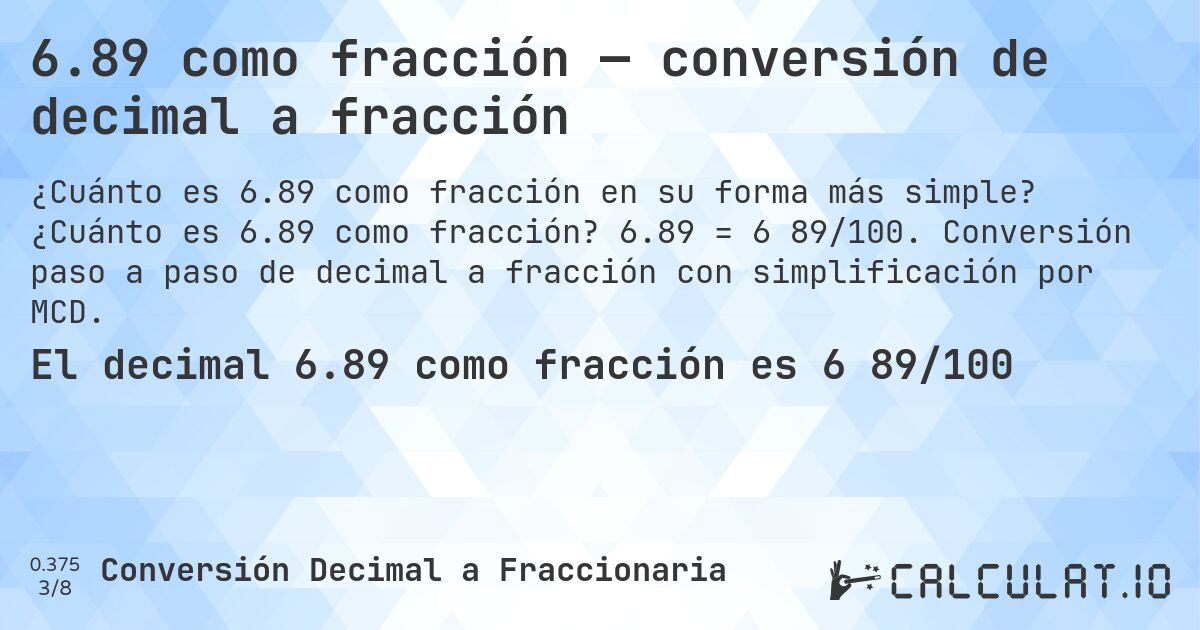 6.89 como fracción — conversión de decimal a fracción

¿Cuánto es 6.89 como fracción en su forma más simple? ¿Cuánto es 6.89 como fracción? 6.89 = 6 89/100. Conversión paso a paso de decimal a fracción con simplificación por MCD.

El decimal 6.89 como fracción es 6 89/100

0.375
3/8
Conversión Decimal a Fraccionaria

CALCULAT.IO